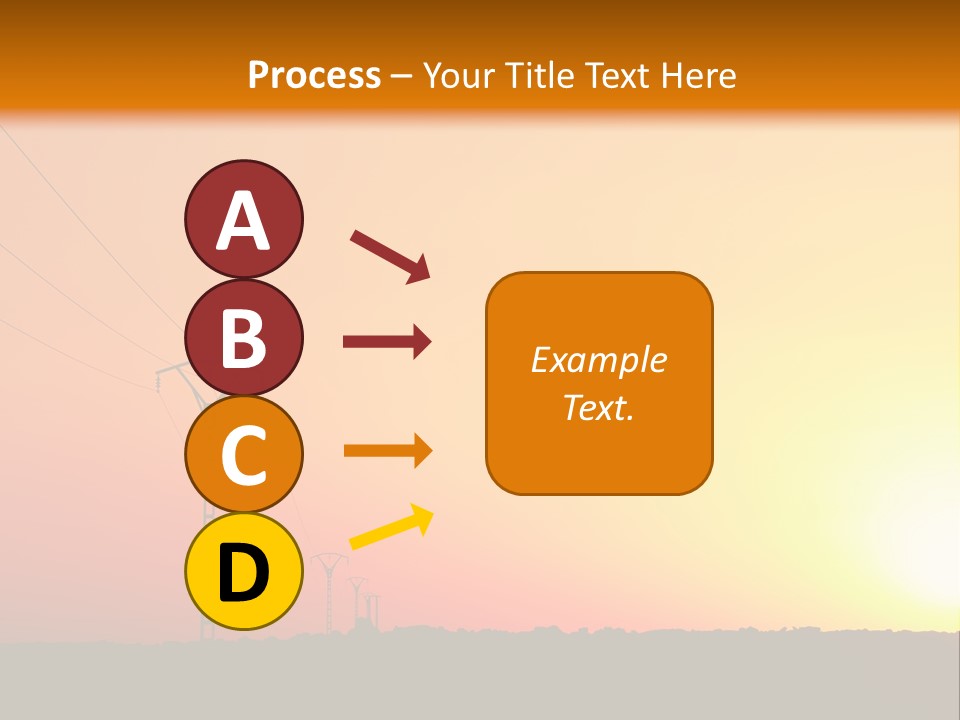 Process – Your Title Text Here

A

B

C

D

Example Text.